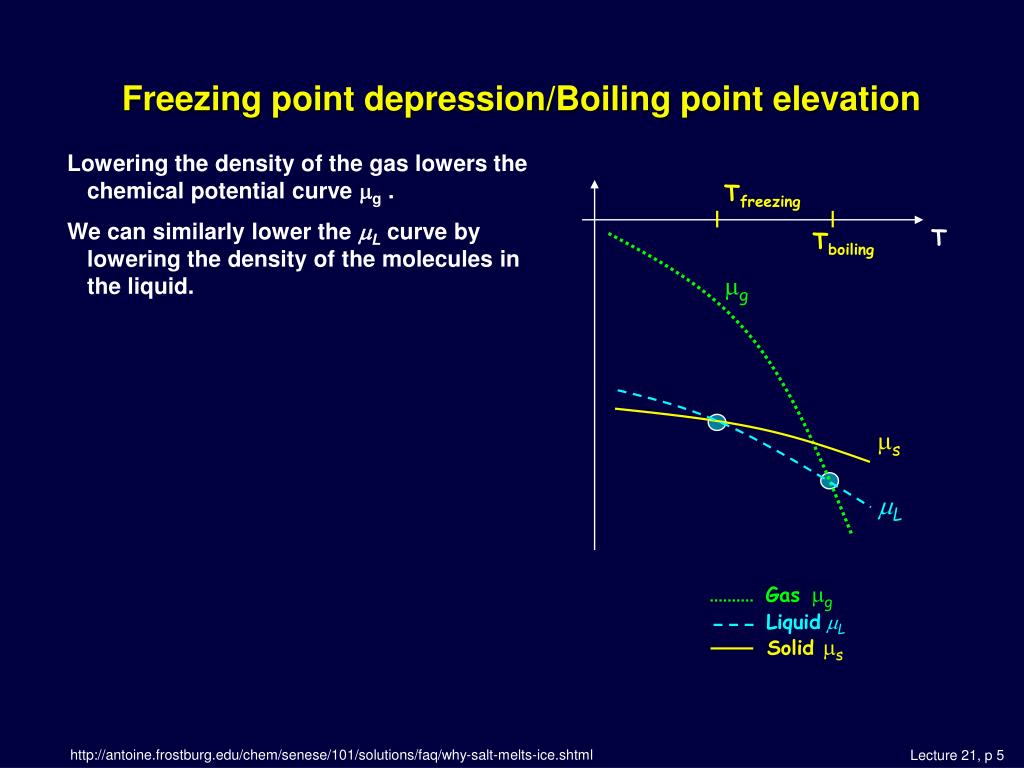 Freezing point depression/Boiling point elevation

Lowering the density of the gas lowers the chemical potential curve $\mu_g$ .

We can similarly lower the $\mu_L$ curve by lowering the density of the molecules in the liquid.

$T_{freezing}$

$T_{boiling}$

T

$\mu_g$

$\mu_s$

$\mu_L$

Gas $\mu_g$

Liquid $\mu_L$

Solid $\mu_s$

http://antoine.frostburg.edu/chem/senese/101/solutions/faq/why-salt-melts-ice.shtml

Lecture 21, p 5